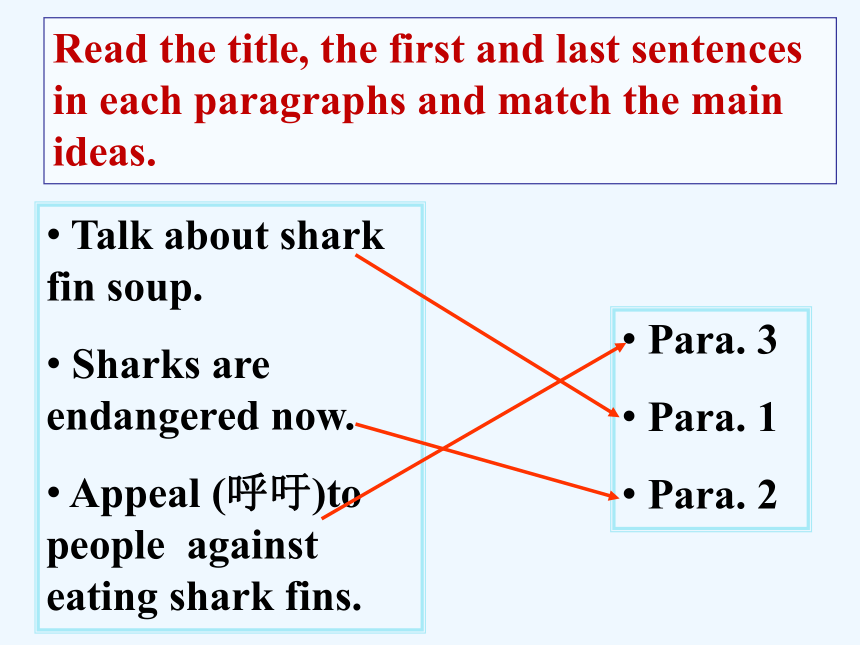 Read the title, the first and last sentences in each paragraphs and match the main ideas.

• Talk about shark fin soup.

• Sharks are endangered now.

• Appeal (呼吁)to people against eating shark fins.

• Para. 3

• Para. 1

• Para. 2